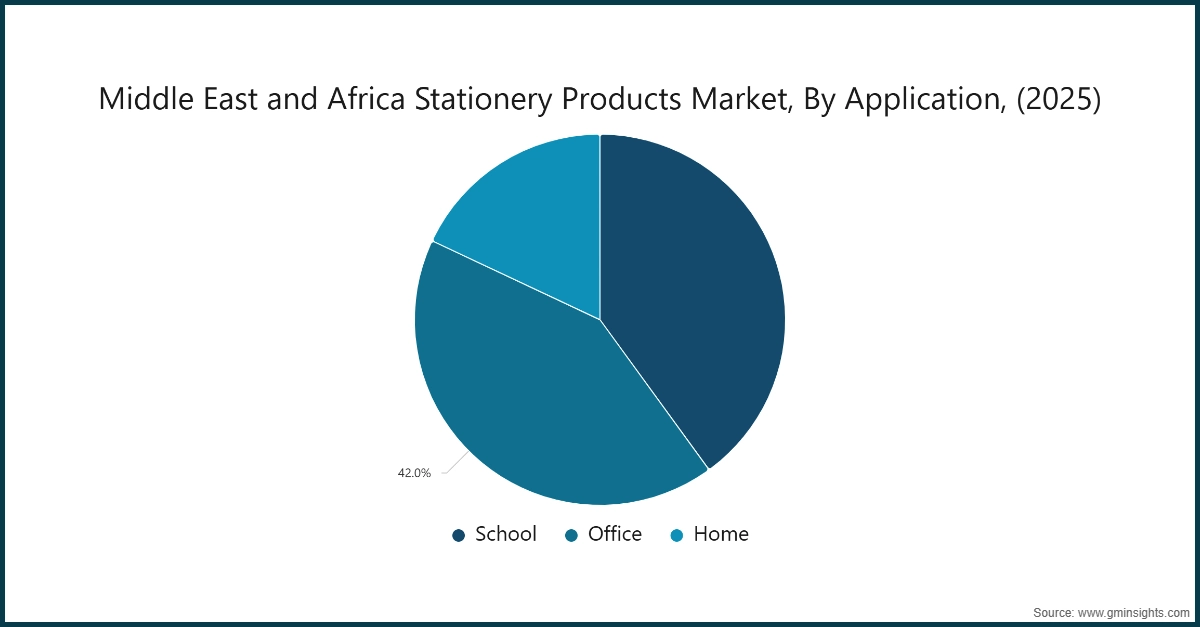 Middle East and Africa Stationery Products Market, By Application, (2025)

42.0%

School Office Home

Source: www.gminsights.com